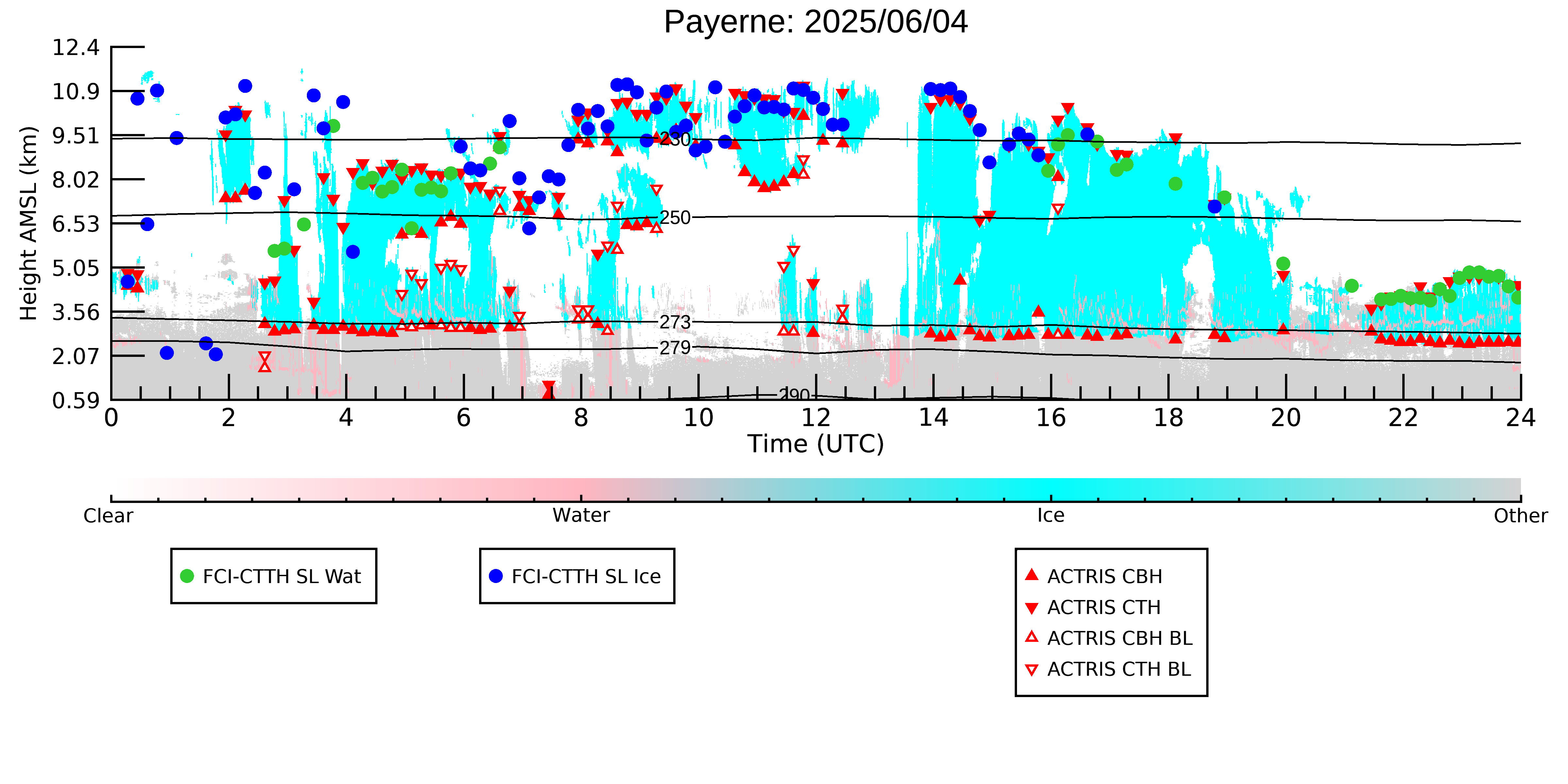 Payerne: 2025/06/04

Height AMSL (km)

12.4
10.9
9.51
8.02
6.53
5.05
3.56
2.07
0.59

230
250
273
279
290

0 2 4 6 8 10 12 14 16 18 20 22 24

Time (UTC)

Clear
Water
Ice
Other

FCI-CTTH SL Wat

FCI-CTTH SL Ice

ACTRIS CBH
ACTRIS CTH
ACTRIS CBH BL
ACTRIS CTH BL